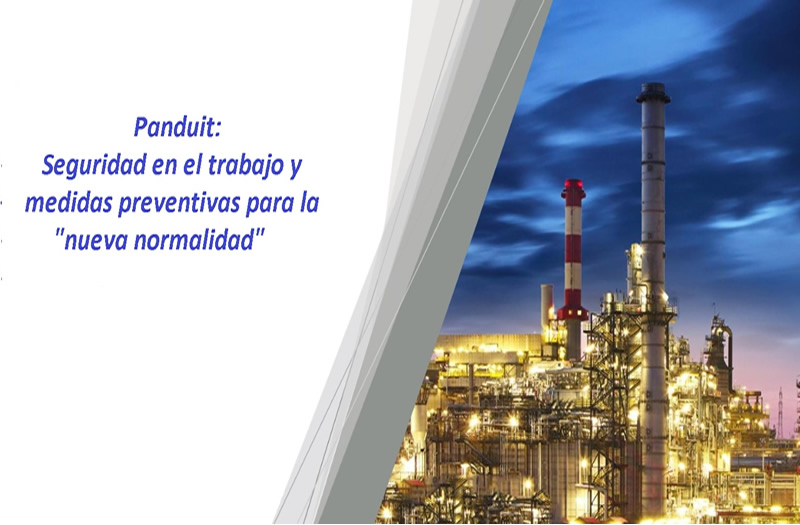 Panduit:
Seguridad en el trabajo y medidas preventivas para la "nueva normalidad"